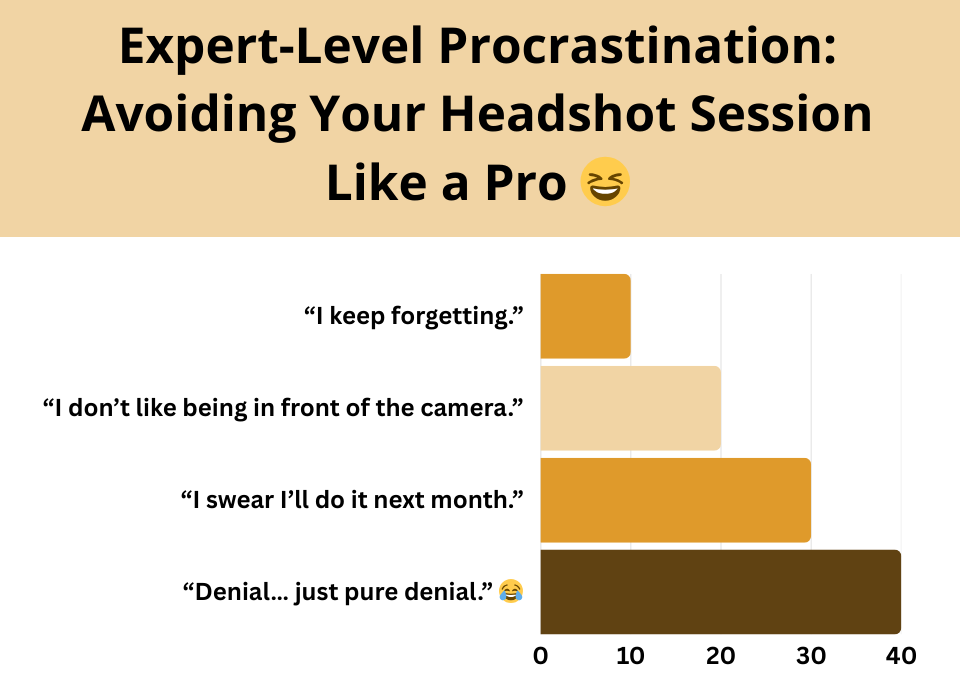 Expert-Level Procrastination: Avoiding Your Headshot Session Like a Pro 😆

“I keep forgetting.”

“I don’t like being in front of the camera.”

“I swear I’ll do it next month.”

“Denial… just pure denial.” 😂

0 10 20 30 40